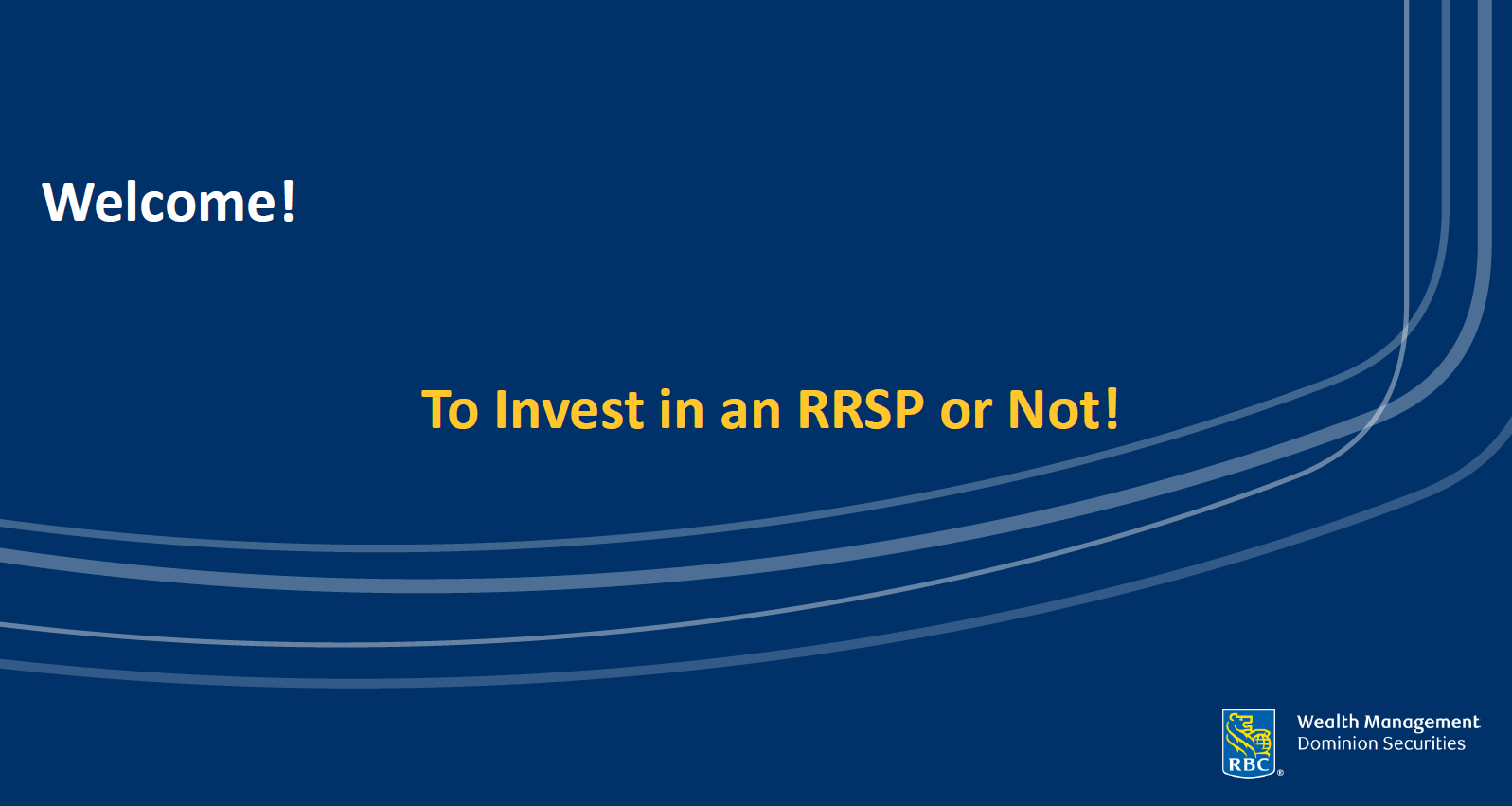 Welcome!

To Invest in an RRSP or Not!

RBC®

Wealth Management
Dominion Securities